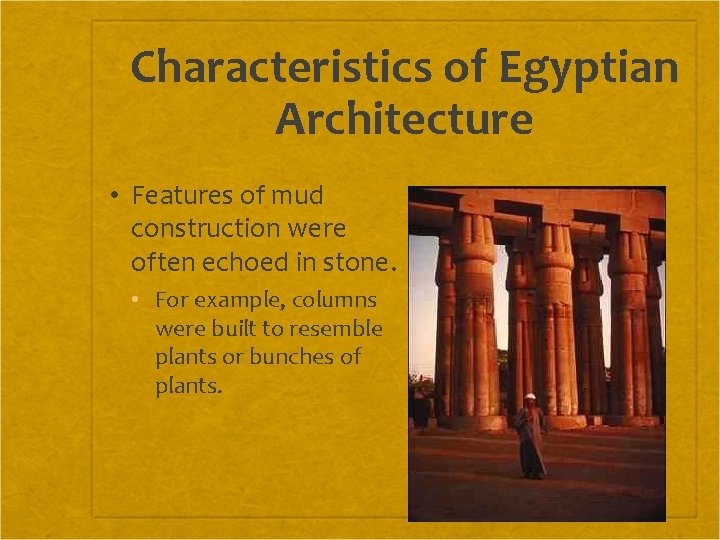 Characteristics of Egyptian Architecture

• Features of mud construction were often echoed in stone.
  • For example, columns were built to resemble plants or bunches of plants.